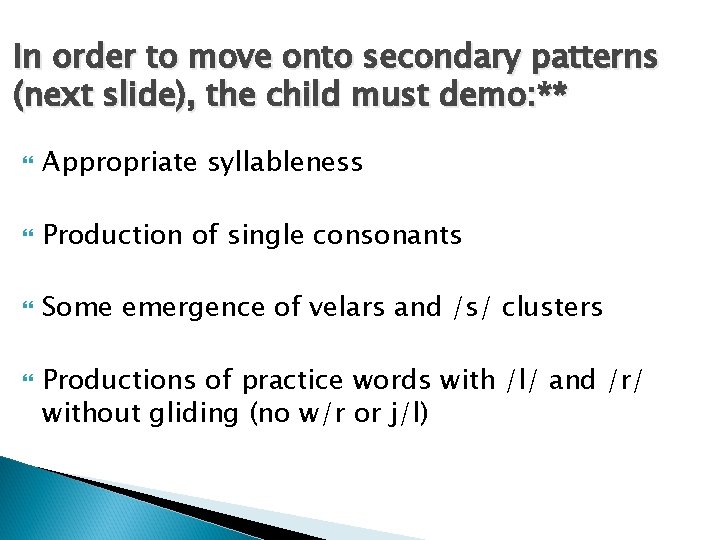 In order to move onto secondary patterns (next slide), the child must demo:**

Appropriate syllableness

Production of single consonants

Some emergence of velars and /s/ clusters

Productions of practice words with /l/ and /r/ without gliding (no w/r or j/l)